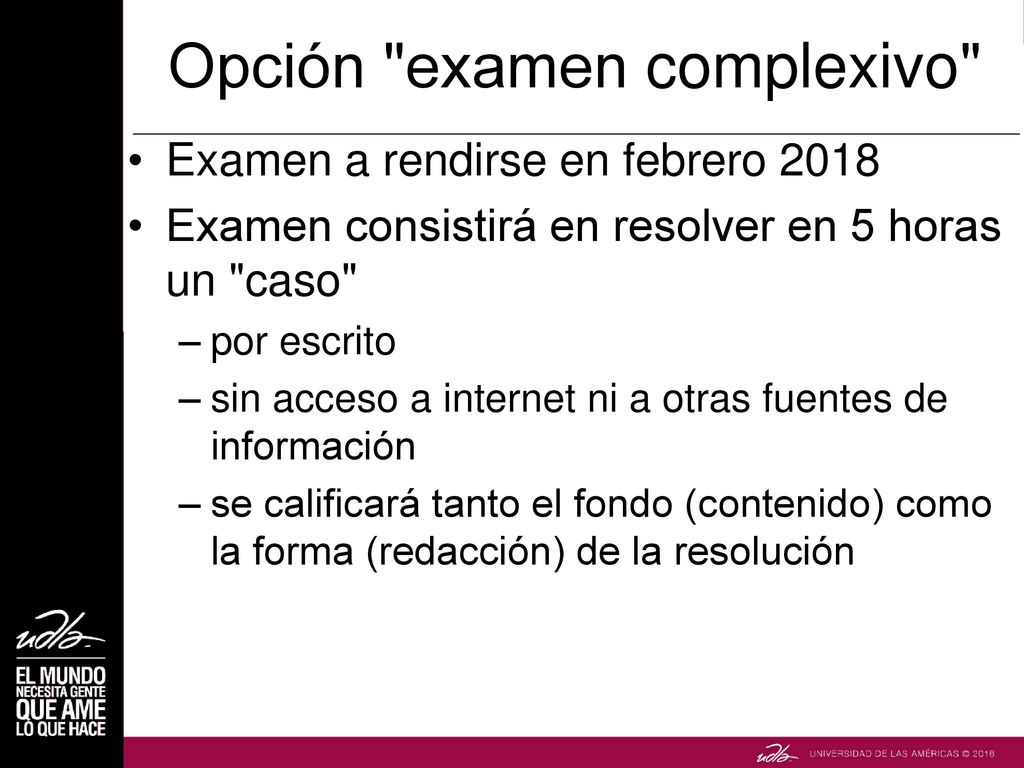 Opción "examen complexivo"

• Examen a rendirse en febrero 2018

• Examen consistirá en resolver en 5 horas un "caso"

– por escrito

– sin acceso a internet ni a otras fuentes de información

– se calificará tanto el fondo (contenido) como la forma (redacción) de la resolución

udla

EL MUNDO NECESITA GENTE QUE AME LO QUE HACE

udla UNIVERSIDAD DE LAS AMÉRICAS © 2016